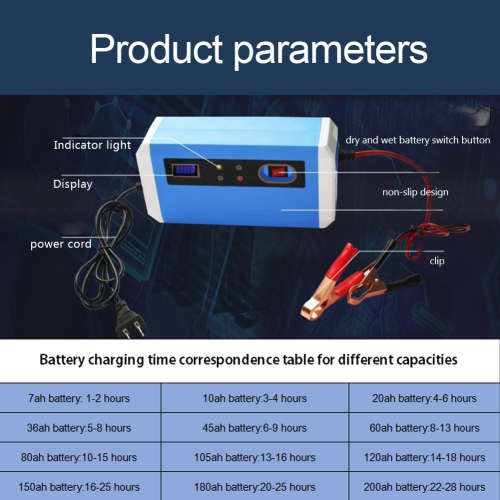 Product parameters

Indicator light

Display

power cord

dry and wet battery switch button

non-slip design

clip

Battery charging time correspondence table for different capacities

| 7ah battery: 1-2 hours | 10ah battery:3-4 hours | 20ah battery:4-6 hours |
|---|---|---|
| 36ah battery:5-8 hours | 45ah battery:6-9 hours | 60ah battery:8-13 hours |
| 80ah battery:10-15 hours | 105ah battery:13-16 hours | 120ah battery:14-18 hours |
| 150ah battery:16-25 hours | 180ah battery:20-25 hours | 200ah battery:22-28 hours |